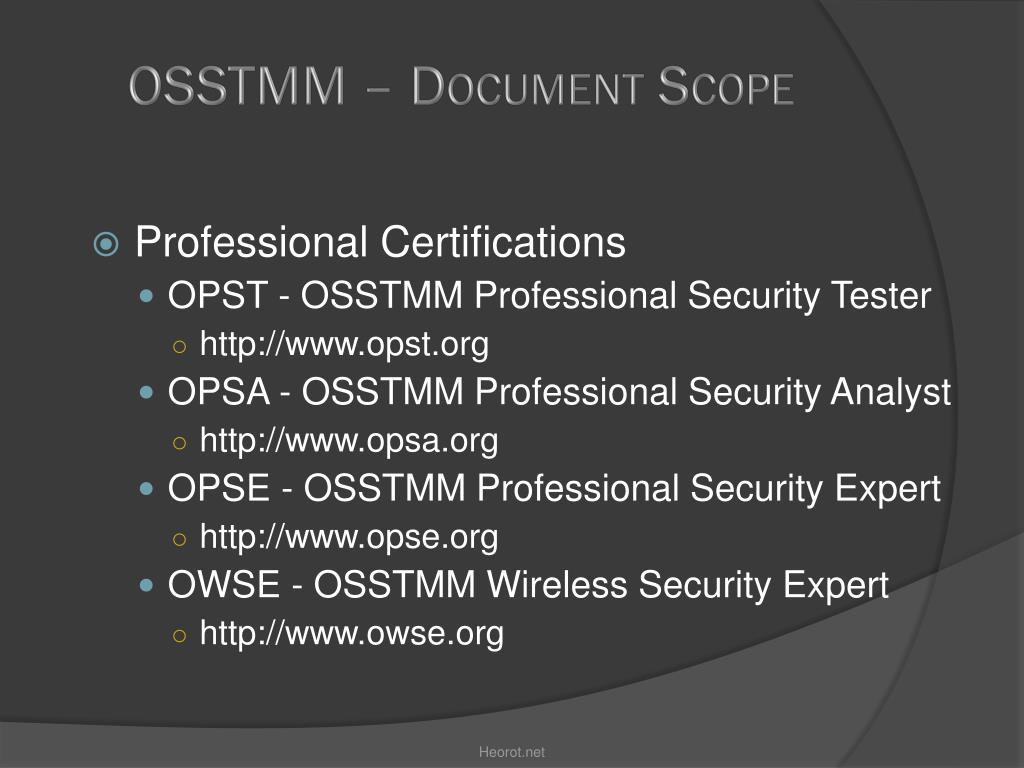 OSSTMM – Document Scope

Professional Certifications
OPST - OSSTMM Professional Security Tester
http://www.opst.org
OPSA - OSSTMM Professional Security Analyst
http://www.opsa.org
OPSE - OSSTMM Professional Security Expert
http://www.opse.org
OWSE - OSSTMM Wireless Security Expert
http://www.owse.org

Heorot.net